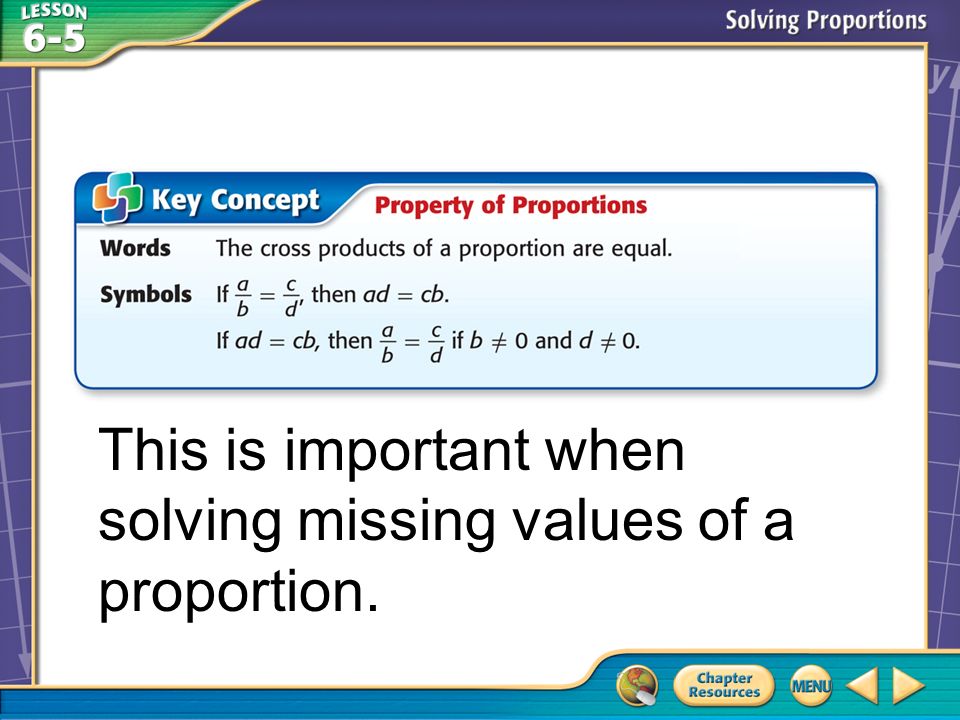 LESSON 6-5

Solving Proportions

Key Concept Property of Proportions

Words The cross products of a proportion are equal.

Symbols If $\frac{a}{b} = \frac{c}{d}$, then $ad = cb$.
If $ad = cb$, then $\frac{a}{b} = \frac{c}{d}$ if $b \neq 0$ and $d \neq 0$.

This is important when solving missing values of a proportion.

Chapter Resources

MENU